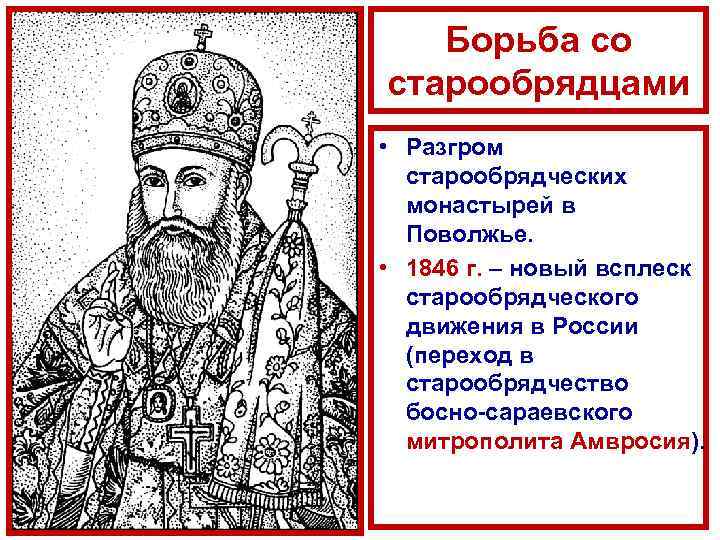 Борьба со старообрядцами

• Разгром старообрядческих монастырей в Поволжье.
• 1846 г. – новый всплеск старообрядческого движения в России (переход в старообрядчество босно-сараевского митрополита Амвросия).